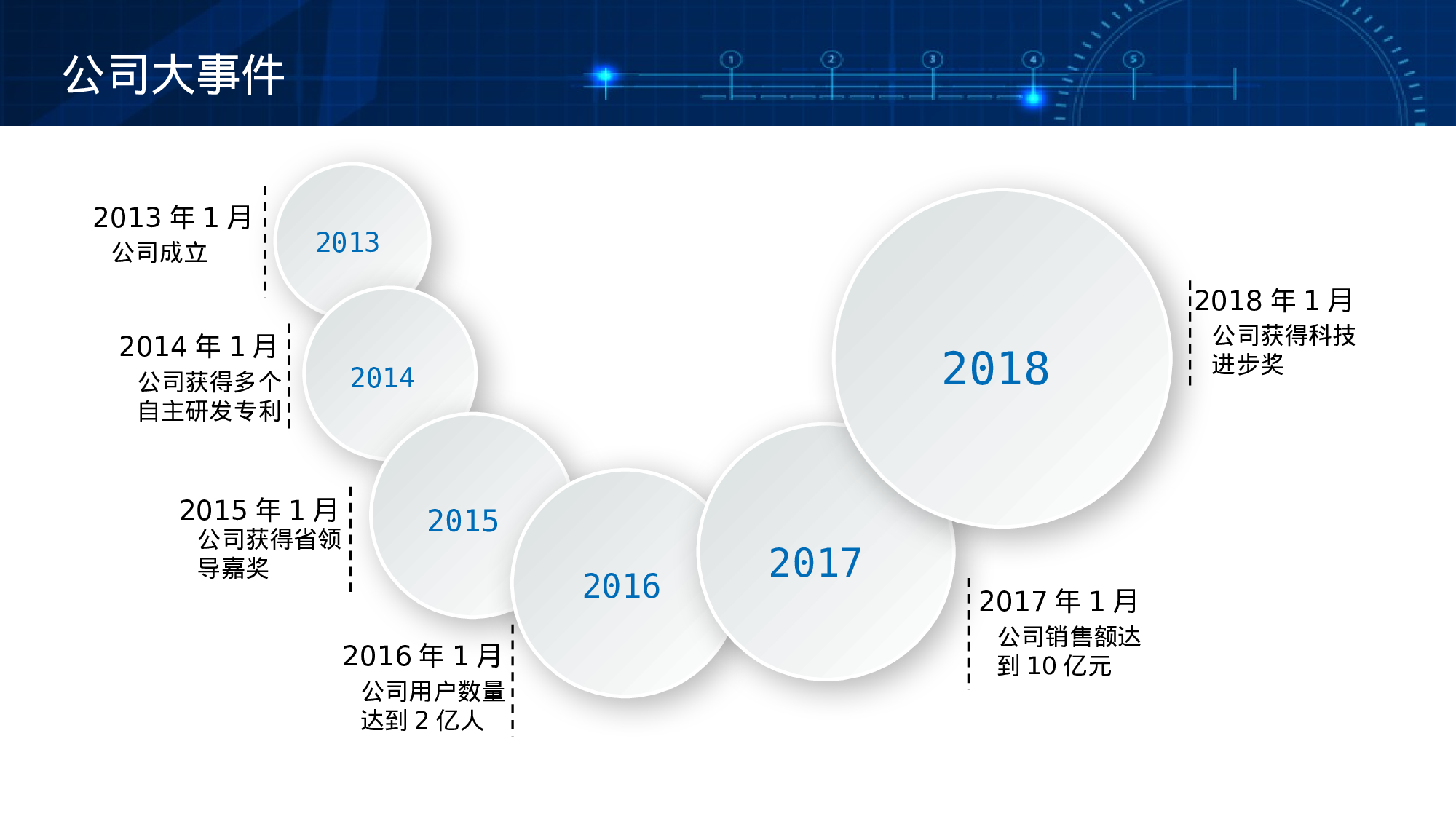 公司大事件

1 2 3 4 5

2013 年 1 月
公司成立

2013

2014 年 1 月
公司获得多个自主研发专利

2014

2015 年 1 月
公司获得省领导嘉奖

2015

2016 年 1 月
公司用户数量达到 2 亿人

2016

2017

2017 年 1 月
公司销售额达到 10 亿元

2018

2018 年 1 月
公司获得科技进步奖